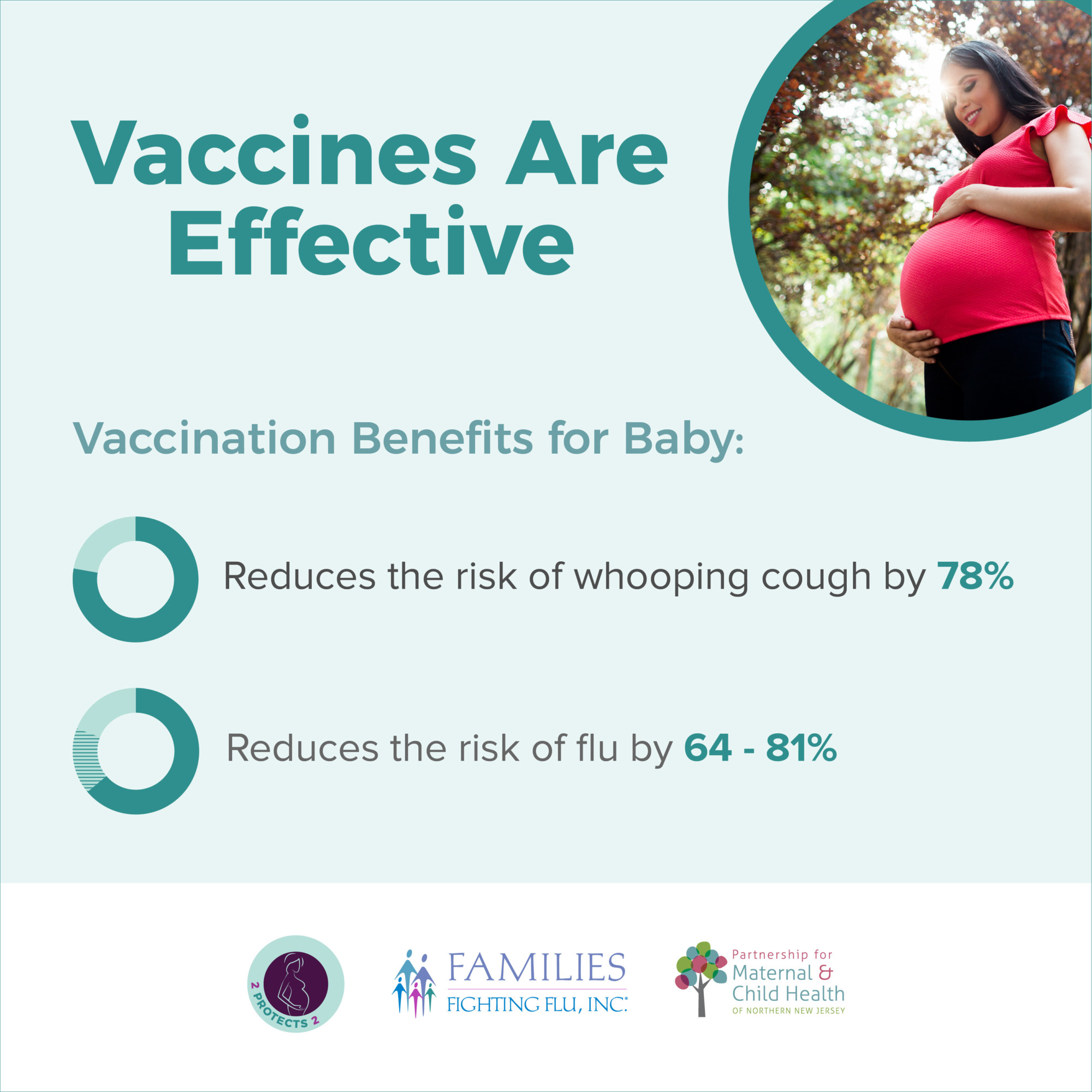 Vaccines Are Effective

Vaccination Benefits for Baby:

Reduces the risk of whooping cough by 78%

Reduces the risk of flu by 64 - 81%

2 PROTECTS 2

FAMILIES FIGHTING FLU, INC.

Partnership for Maternal & Child Health OF NORTHERN NEW JERSEY